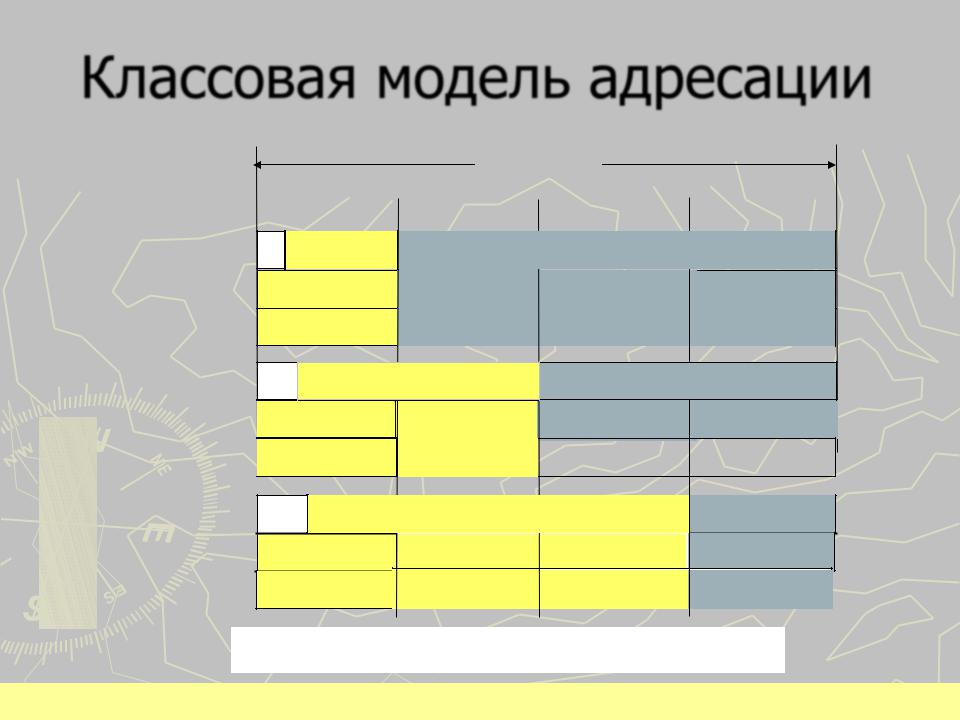 Классовая модель адресации